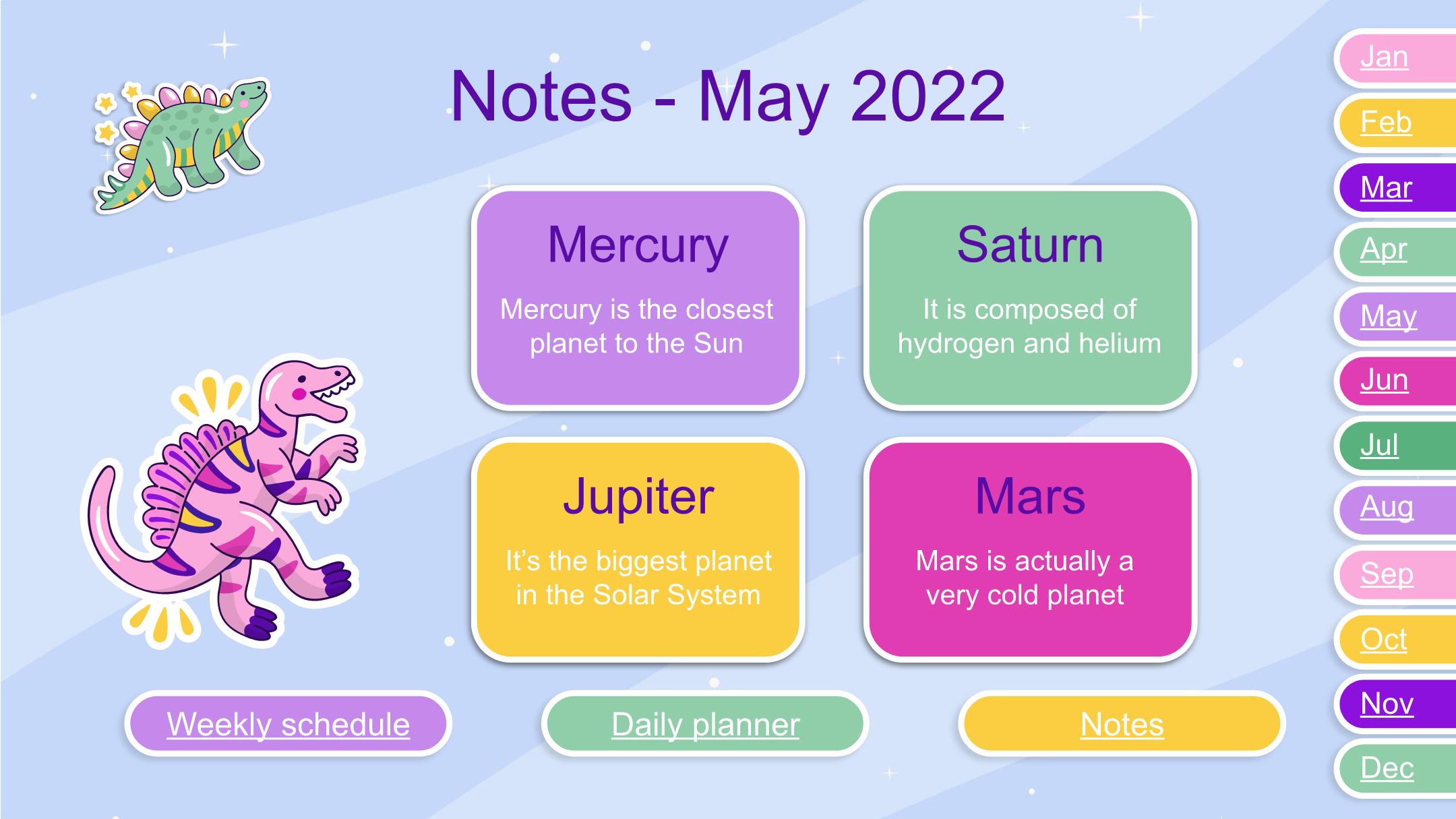 Notes - May 2022

Mercury

Mercury is the closest planet to the Sun

Saturn

It is composed of hydrogen and helium

Jupiter

It's the biggest planet in the Solar System

Mars

Mars is actually a very cold planet

Weekly schedule

Daily planner

Notes

Jan
Feb
Mar
Apr
May
Jun
Jul
Aug
Sep
Oct
Nov
Dec